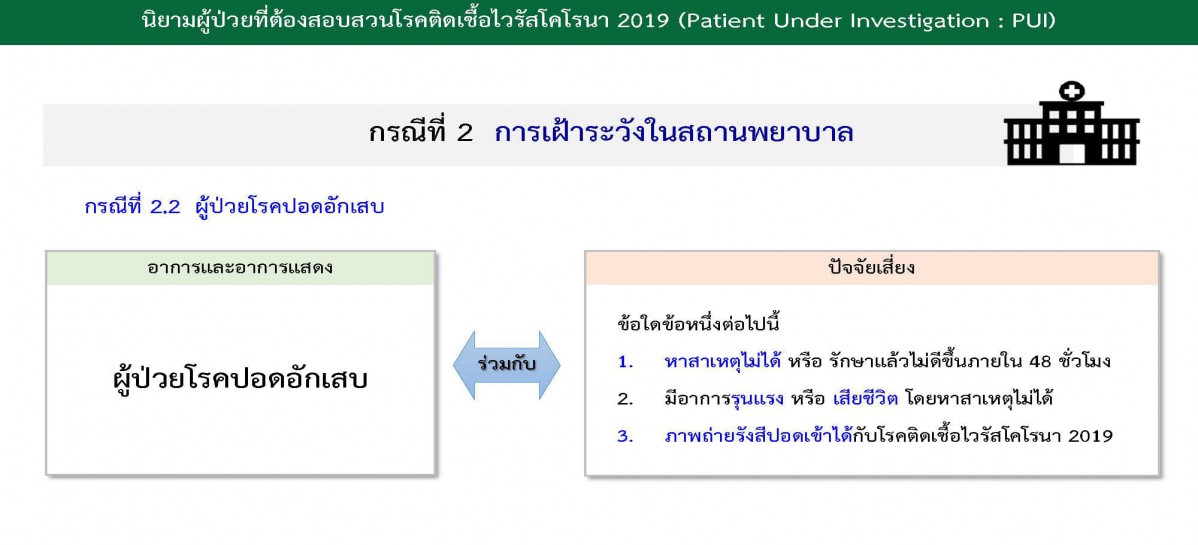 นิยามผู้ป่วยที่ต้องสอบสวนโรคติดเชื้อไวรัสโคโรนา 2019 (Patient Under Investigation : PUI)

กรณีที่ 2 การเฝ้าระวังในสถานพยาบาล

กรณีที่ 2.2 ผู้ป่วยโรคปอดอักเสบ

อาการและอาการแสดง

ผู้ป่วยโรคปอดอักเสบ

ร่วมกับ

ปัจจัยเสี่ยง

ข้อใดข้อหนึ่งต่อไปนี้

1. หาสาเหตุไม่ได้ หรือ รักษาแล้วไม่ดีขึ้นภายใน 48 ชั่วโมง

2. มีอาการรุนแรง หรือ เสียชีวิต โดยหาสาเหตุไม่ได้

3. ภาพถ่ายรังสีปอดเข้าได้กับโรคติดเชื้อไวรัสโคโรนา 2019